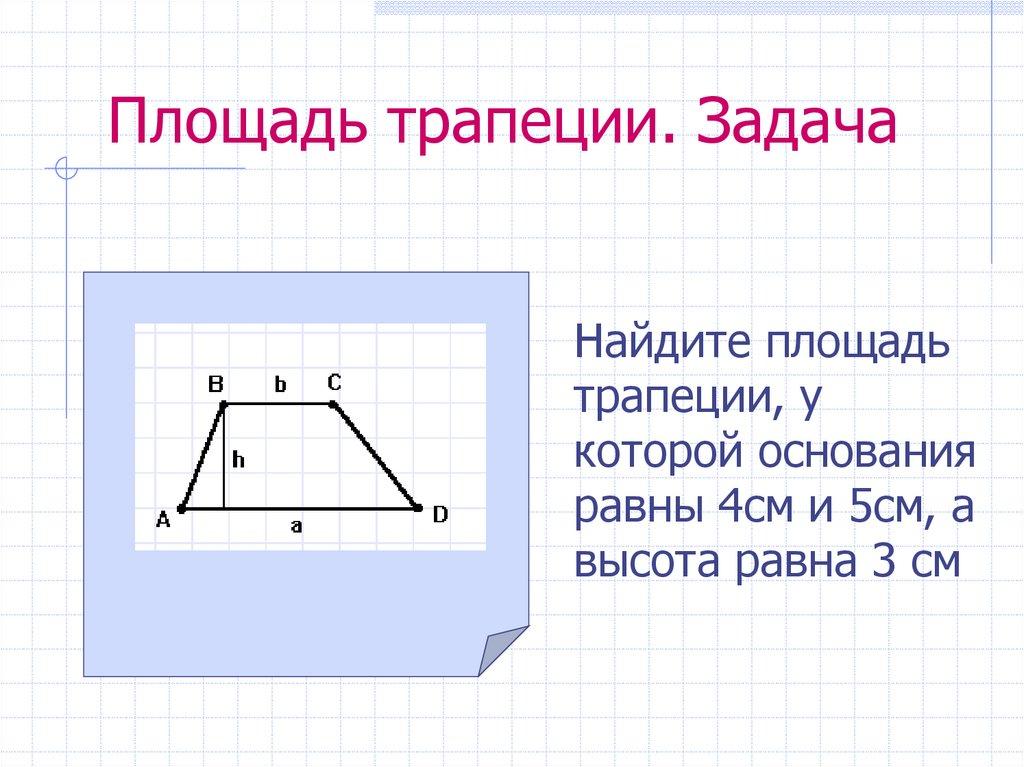 Площадь трапеции. Задача

B b C
h
A a D

Найдите площадь трапеции, у которой основания равны 4см и 5см, а высота равна 3 см